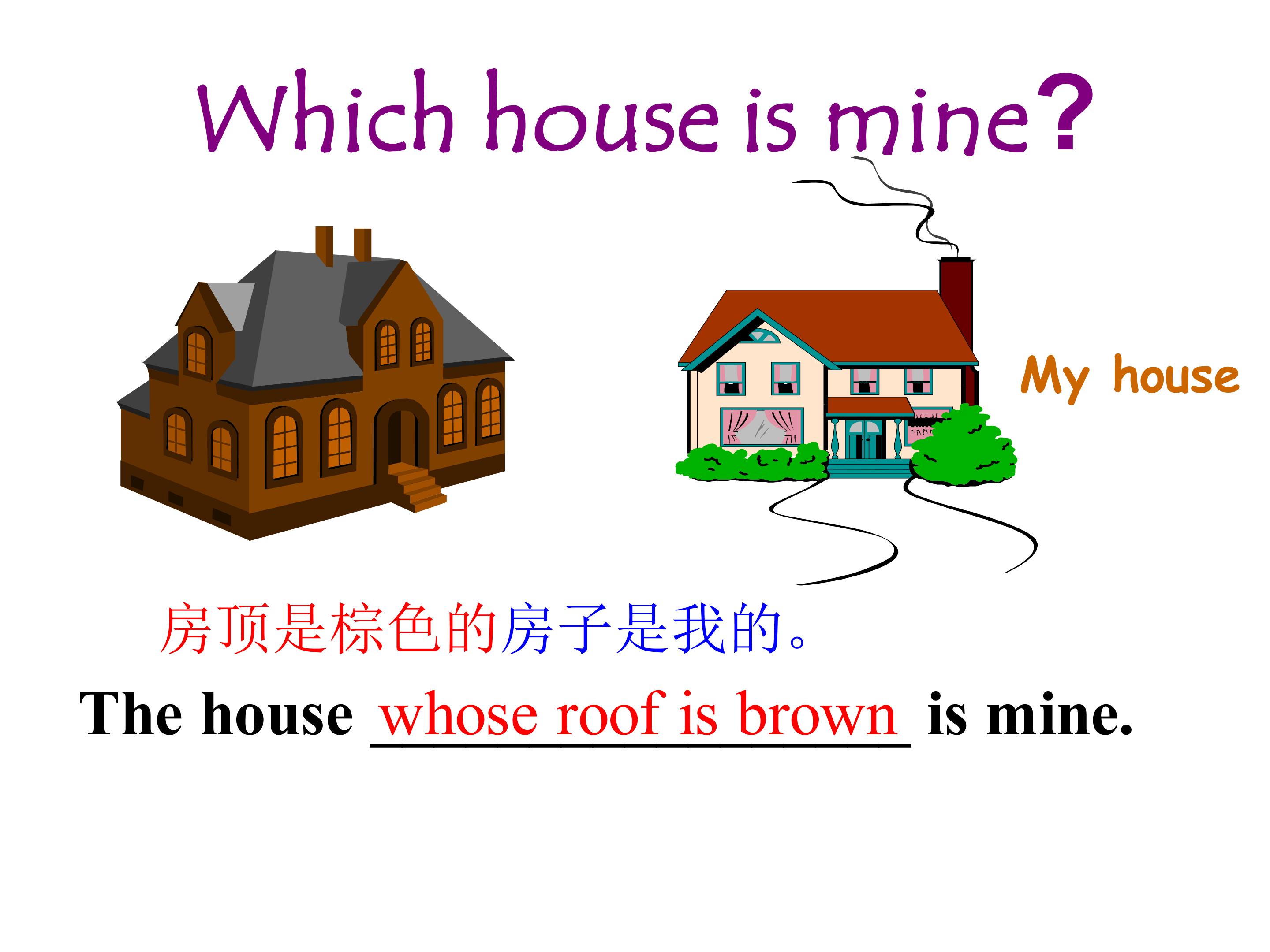 Which house is mine?

My house

房顶是棕色的房子是我的。

The house whose roof is brown is mine.